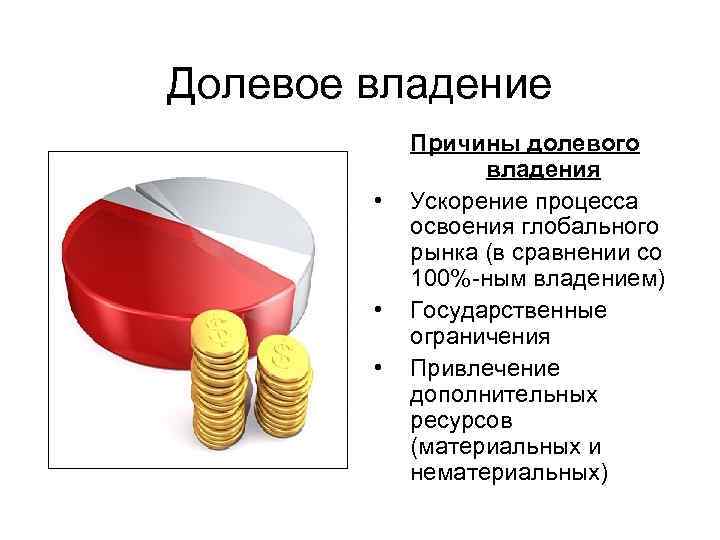 Долевое владение

Причины долевого владения

• Ускорение процесса освоения глобального рынка (в сравнении со 100%-ным владением)
• Государственные ограничения
• Привлечение дополнительных ресурсов (материальных и нематериальных)